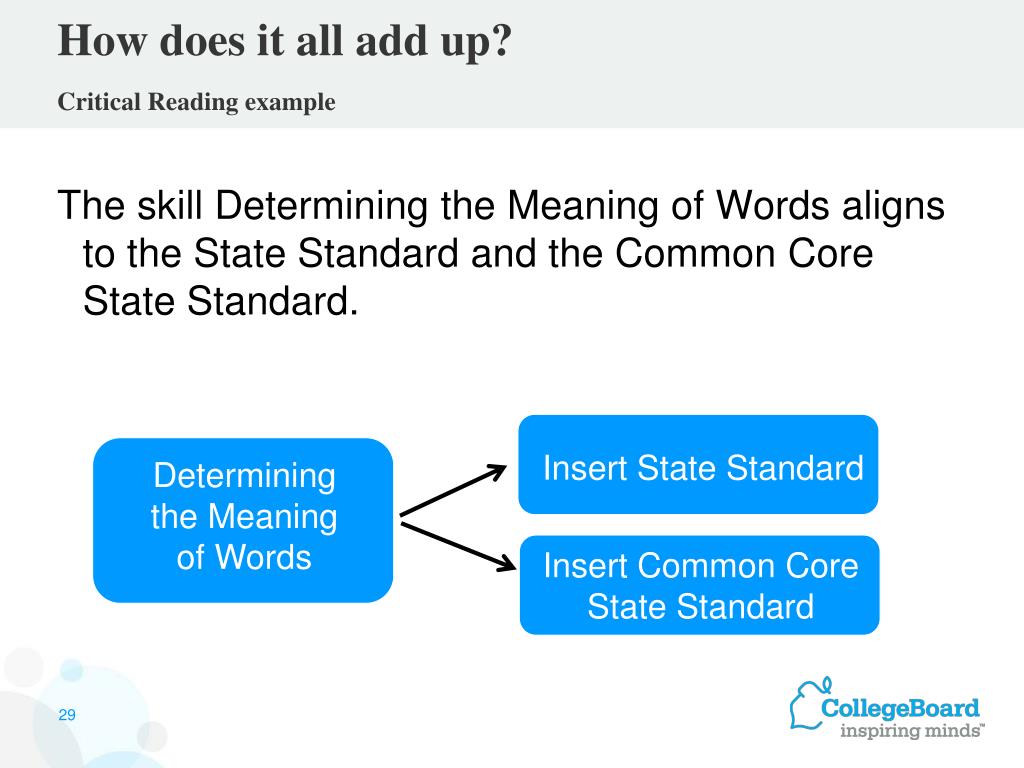 How does it all add up?

Critical Reading example

The skill Determining the Meaning of Words aligns to the State Standard and the Common Core State Standard.

Determining the Meaning of Words

Insert State Standard

Insert Common Core State Standard

29

CollegeBoard
inspiring minds™